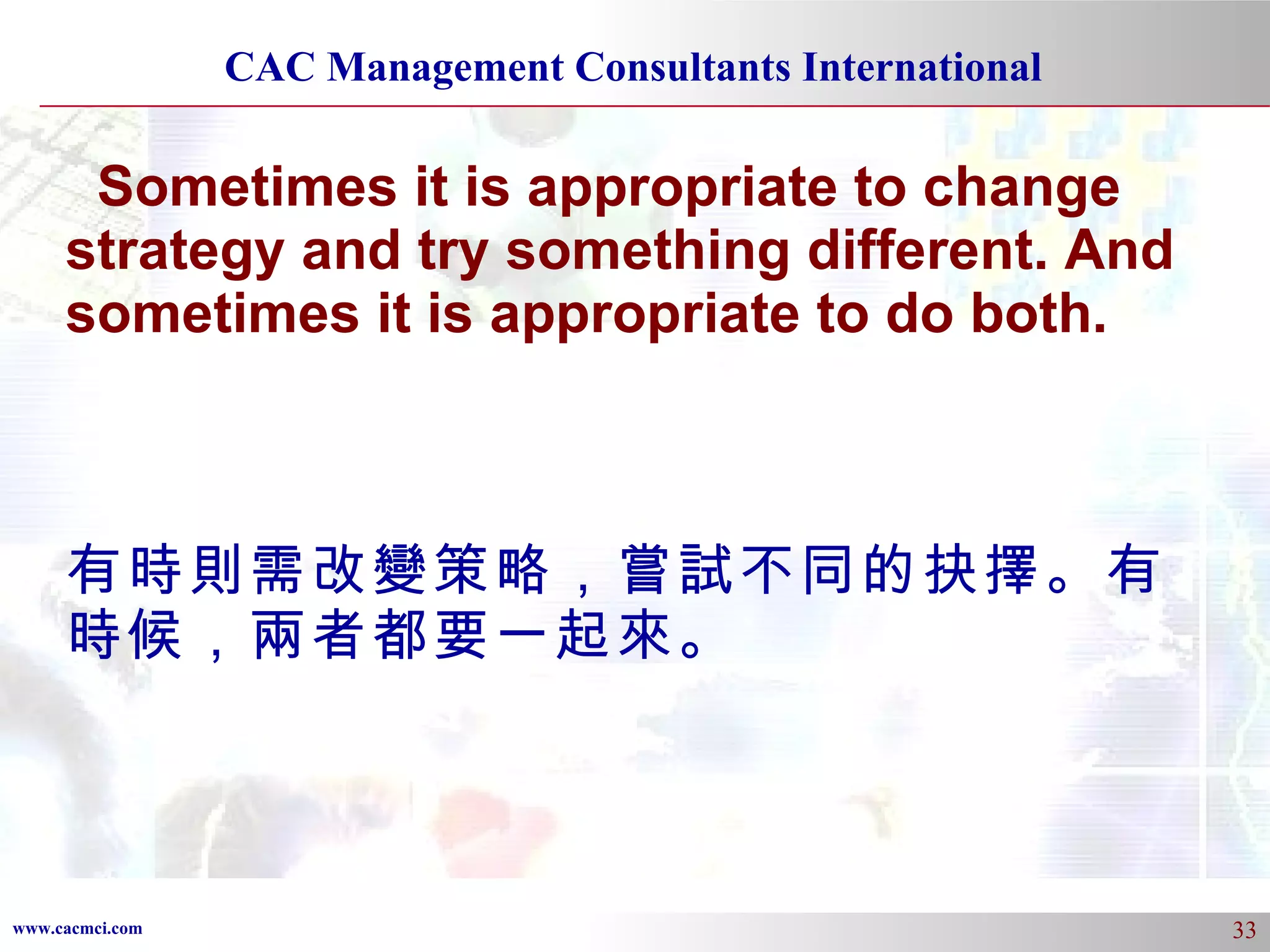 CAC Management Consultants International

Sometimes it is appropriate to change strategy and try something different. And sometimes it is appropriate to do both.

有時則需改變策略，嘗試不同的抉擇。有時候，兩者都要一起來。

www.cacmci.com

33